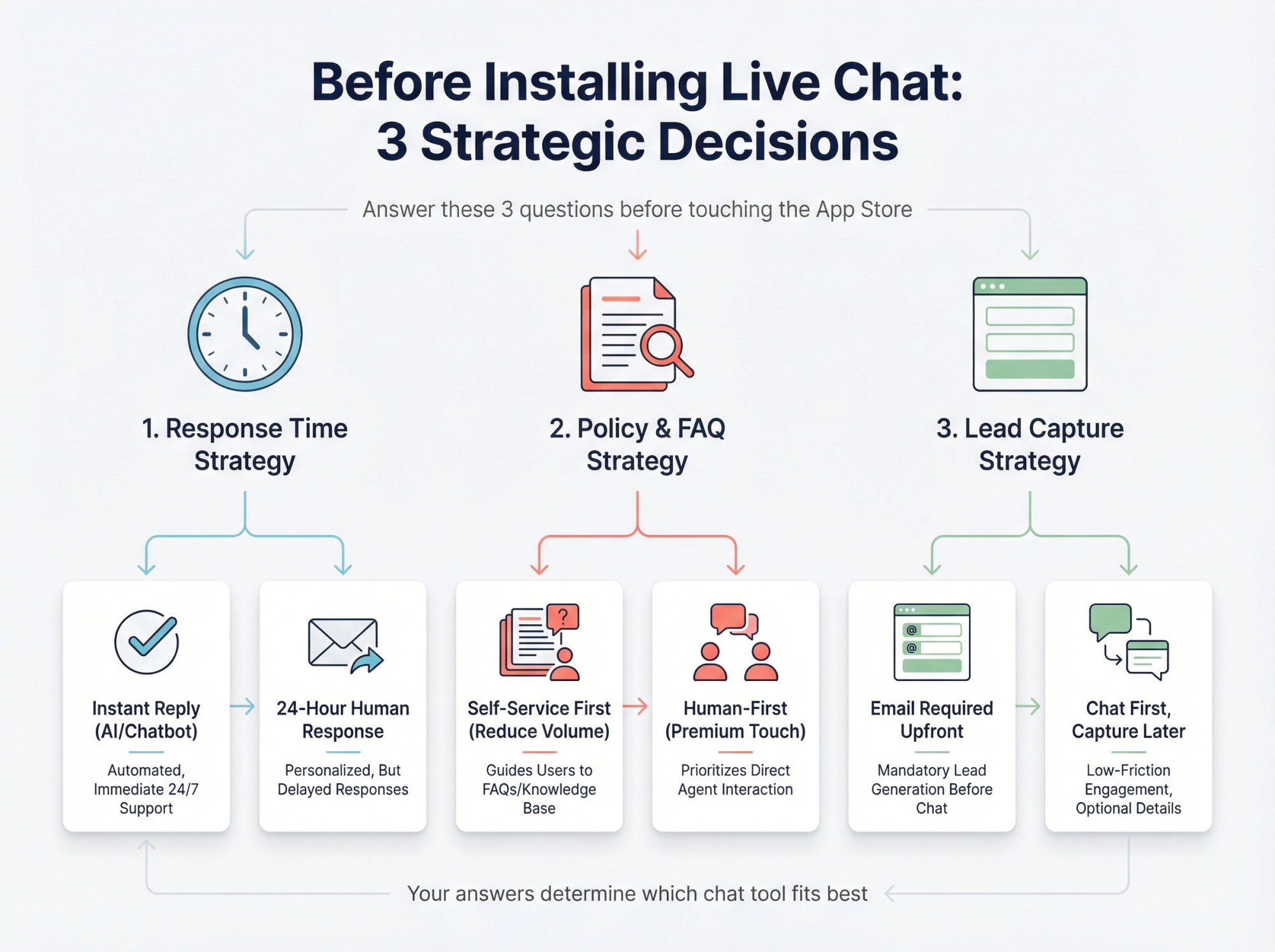 Before Installing Live Chat:
3 Strategic Decisions

Answer these 3 questions before touching the App Store

1. Response Time Strategy

2. Policy & FAQ Strategy

3. Lead Capture Strategy

Instant Reply (AI/Chatbot)

Automated, Immediate 24/7 Support

24-Hour Human Response

Personalized, But Delayed Responses

Self-Service First (Reduce Volume)

Guides Users to FAQs/Knowledge Base

Human-First (Premium Touch)

Prioritizes Direct Agent Interaction

Email Required Upfront

Mandatory Lead Generation Before Chat

Chat First, Capture Later

Low-Friction Engagement, Optional Details

Your answers determine which chat tool fits best